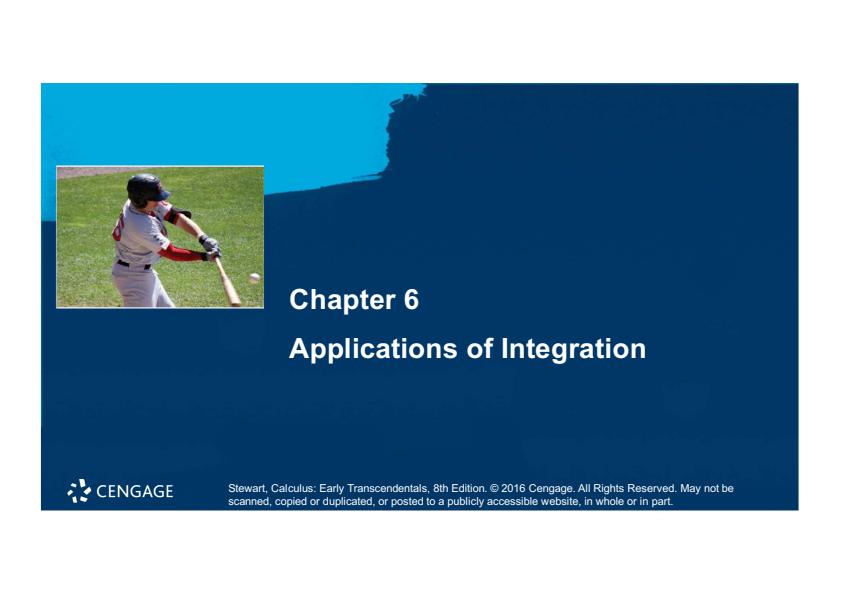 Chapter 6

Applications of Integration

CENGAGE

Stewart, Calculus: Early Transcendentals, 8th Edition. © 2016 Cengage. All Rights Reserved. May not be scanned, copied or duplicated, or posted to a publicly accessible website, in whole or in part.